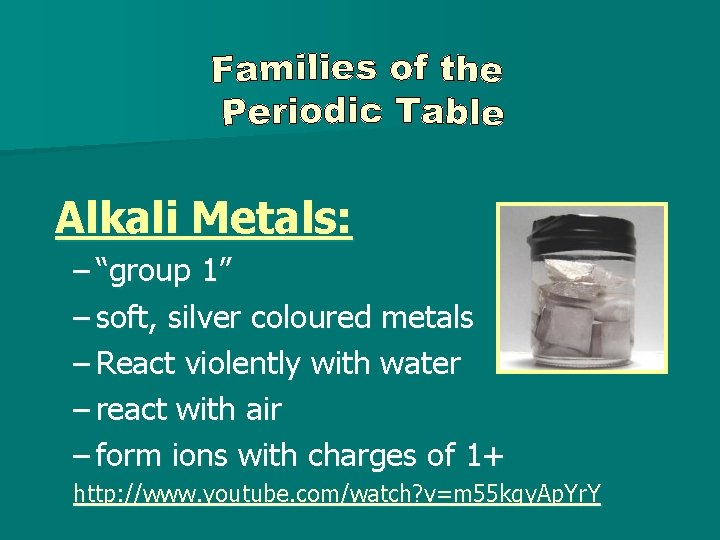 Families of the Periodic Table

Alkali Metals:

– "group 1"

– soft, silver coloured metals

– React violently with water

– react with air

– form ions with charges of 1+

http://www.youtube.com/watch?v=m55kgyApYrY